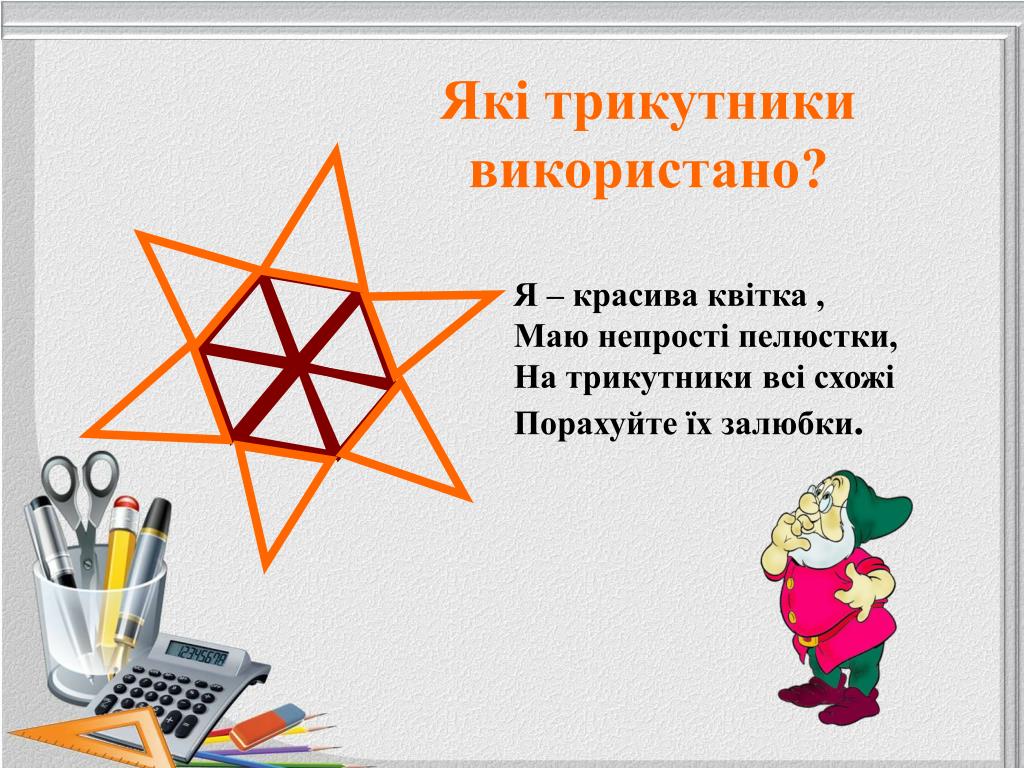 Які трикутники використано?

Я – красива квітка ,
Маю непрості пелюстки,
На трикутники всі схожі
Порахуйте їх залюбки.

12345678